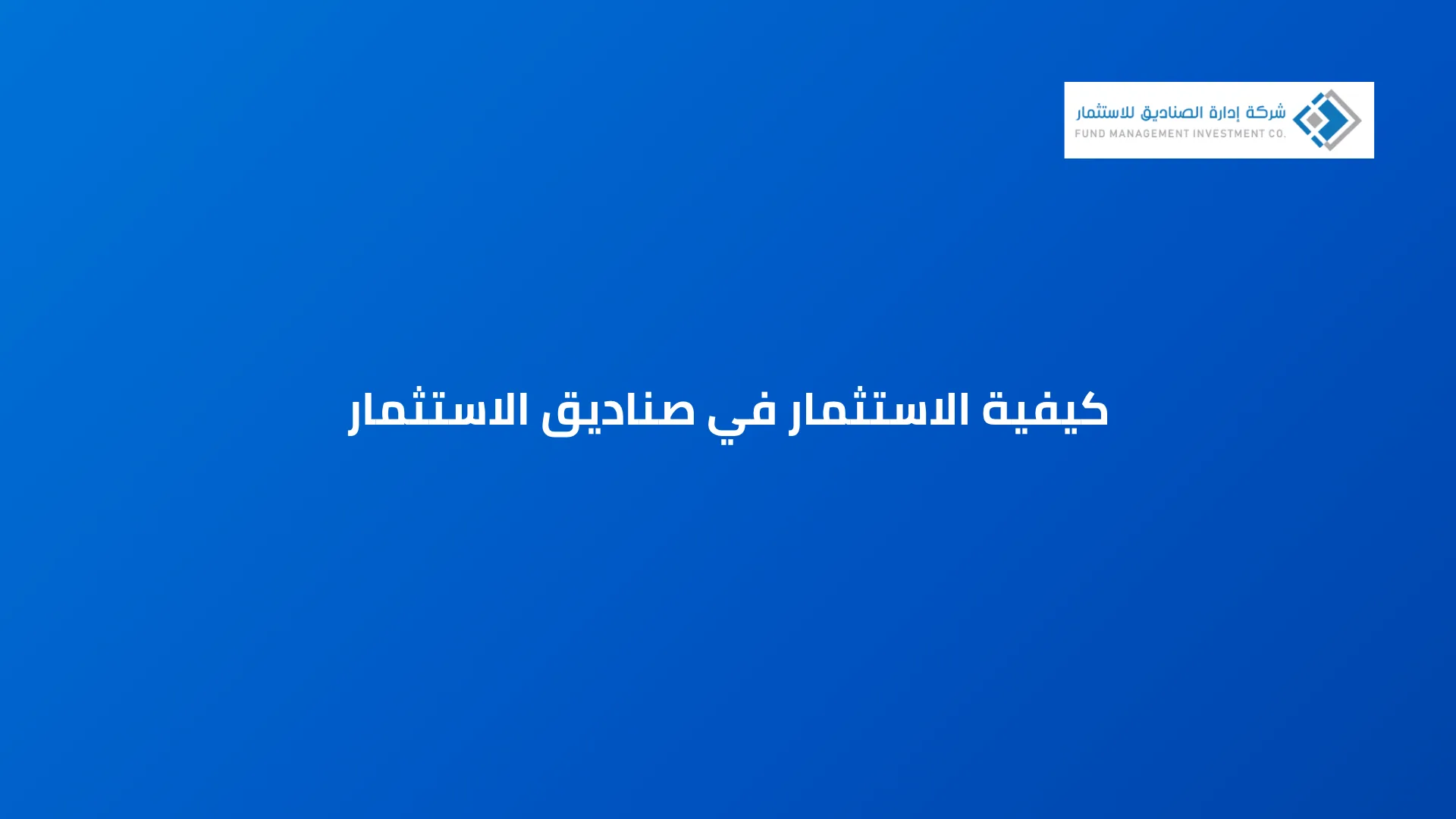 شركة إدارة الصناديق للاستثمار
FUND MANAGEMENT INVESTMENT CO.

كيفية الاستثمار في صناديق الاستثمار